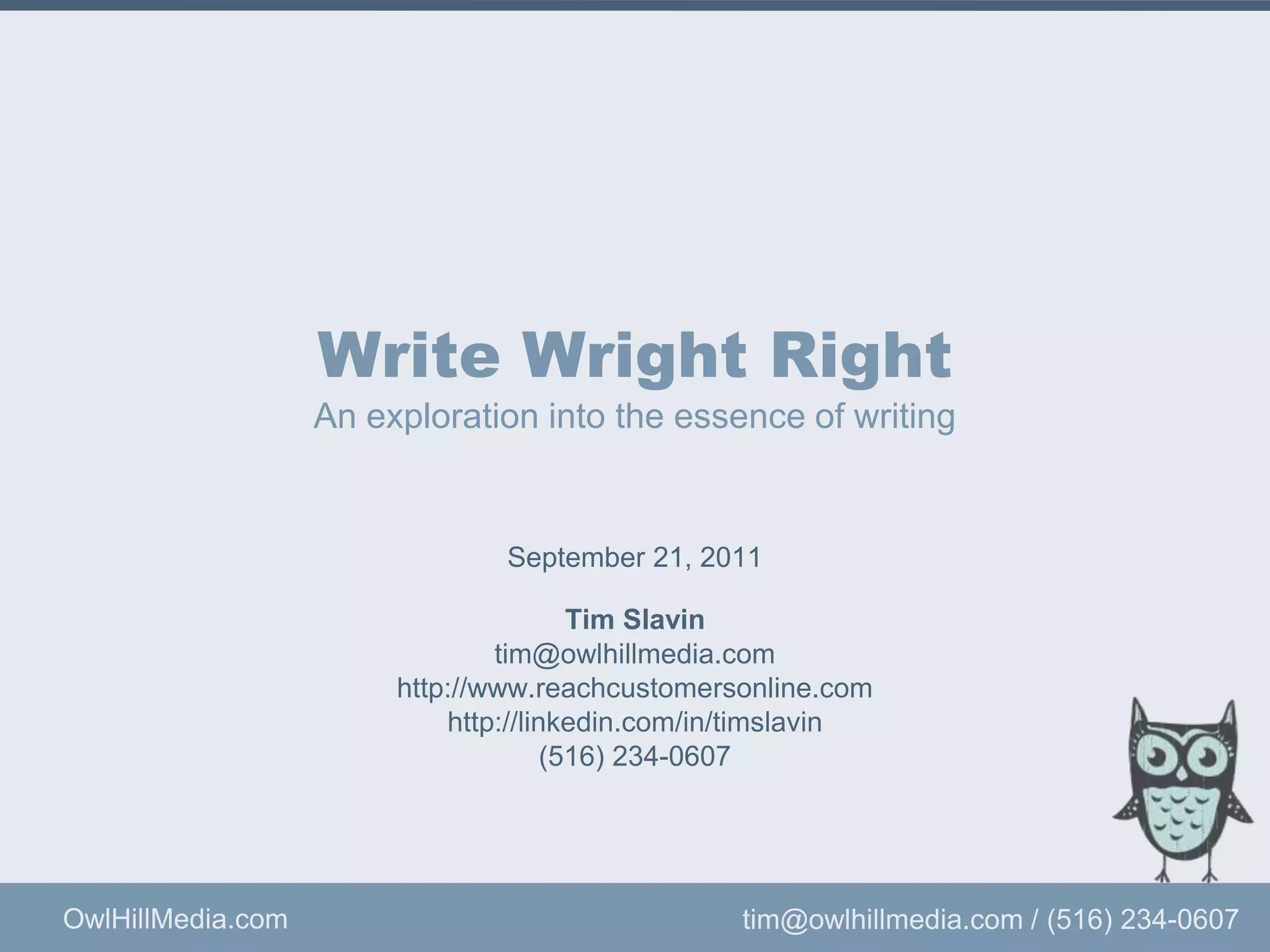 Write Wright Right

An exploration into the essence of writing

September 21, 2011

Tim Slavin
tim@owlhillmedia.com
http://www.reachcustomersonline.com
http://linkedin.com/in/timslavin
(516) 234-0607

OwlHillMedia.com

tim@owlhillmedia.com / (516) 234-0607